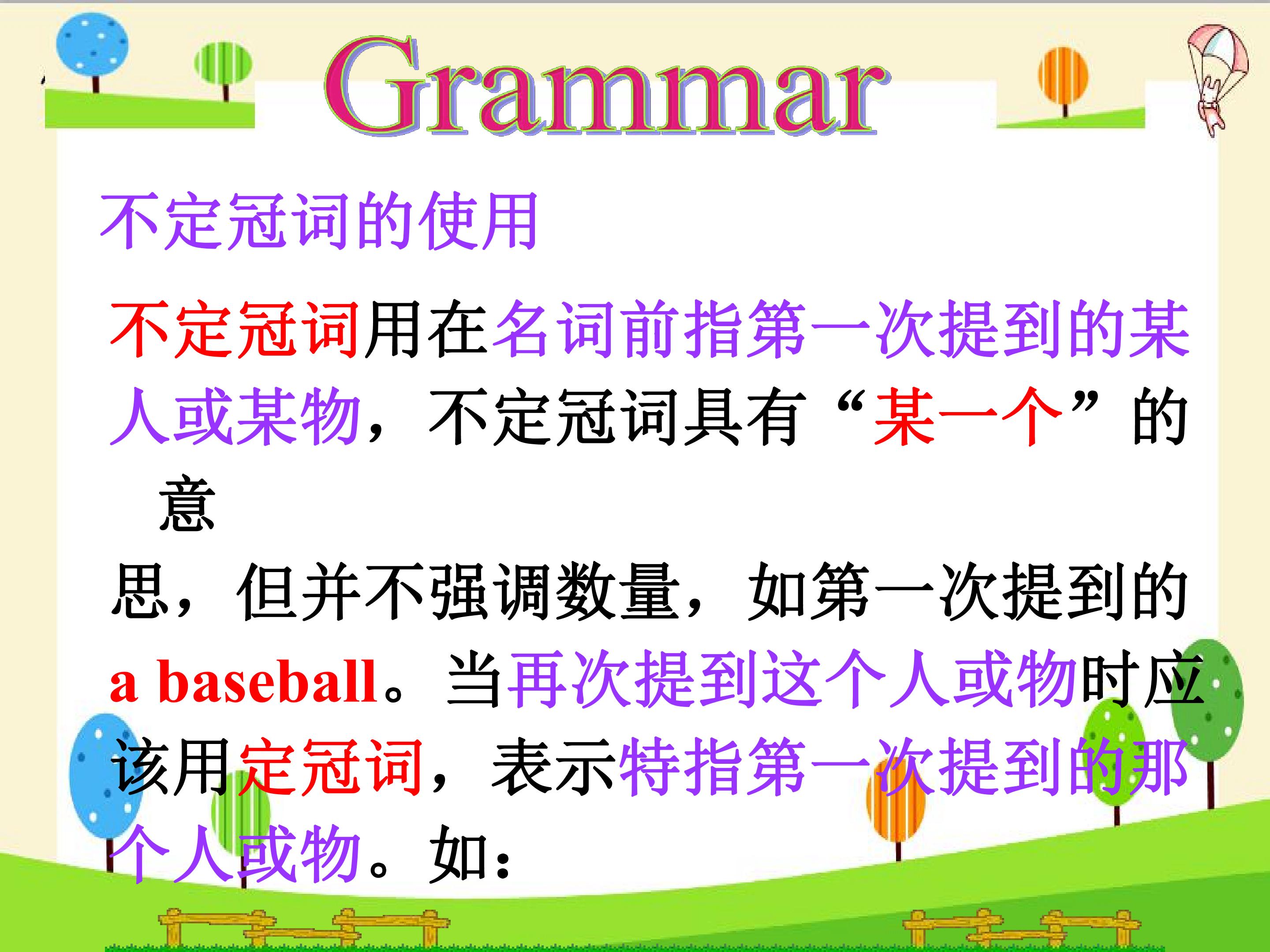 Grammar

不定冠词的使用

不定冠词用在名词前指第一次提到的某人或某物，不定冠词具有“某一个”的意思，但并不强调数量，如第一次提到的a baseball。当再次提到这个人或物时应该用定冠词，表示特指第一次提到的那个人或物。如：